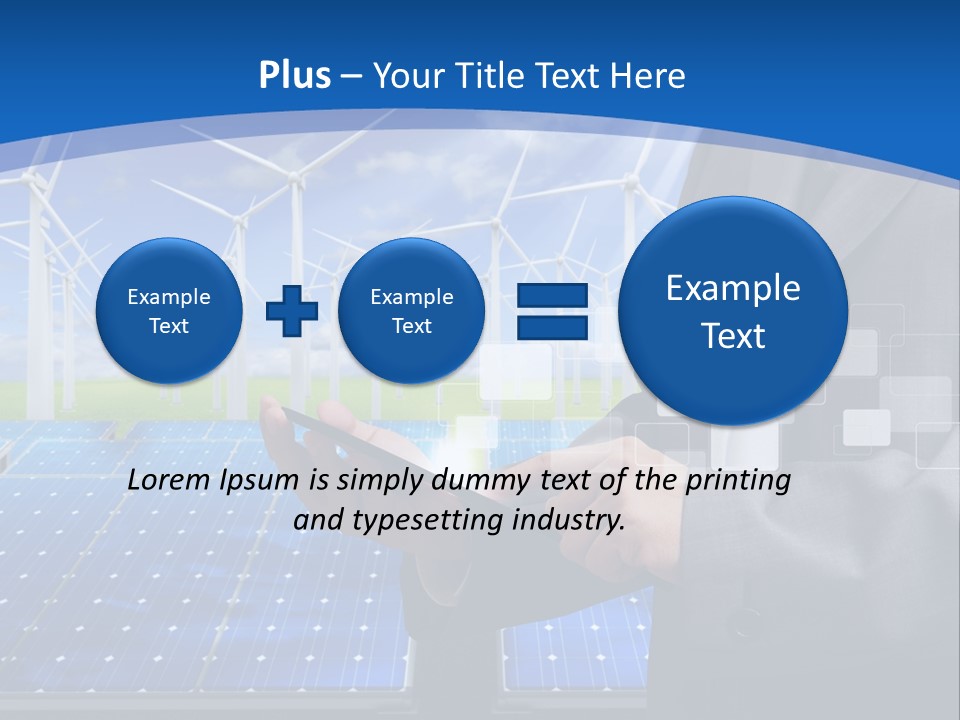 Plus – Your Title Text Here

Example Text

Example Text

Example Text

Lorem Ipsum is simply dummy text of the printing and typesetting industry.